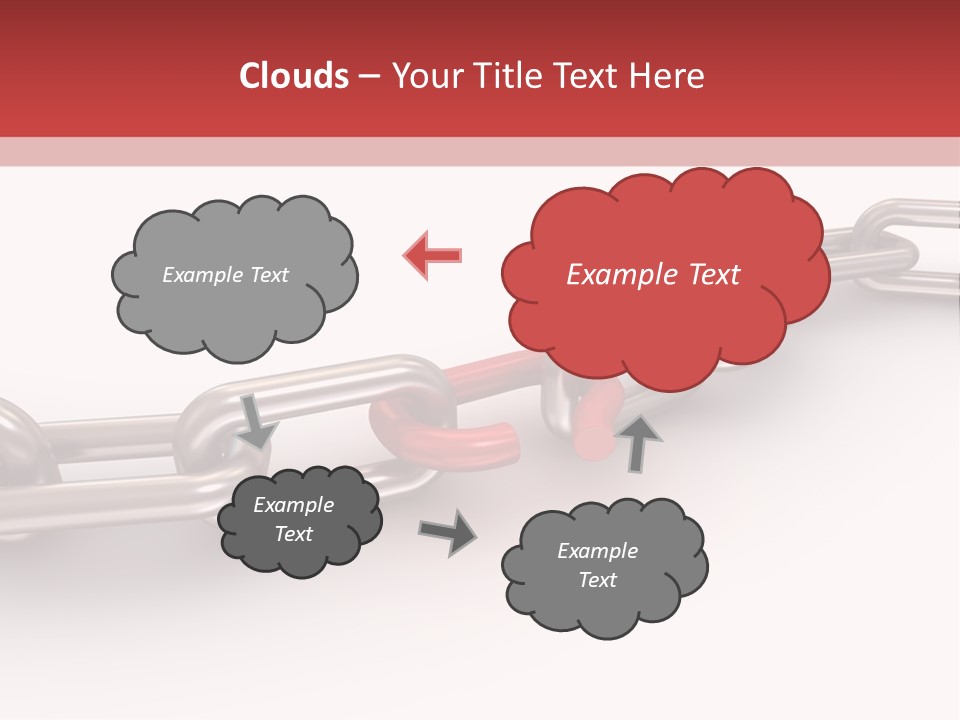 Clouds – Your Title Text Here

Example Text

Example Text

Example Text

Example Text